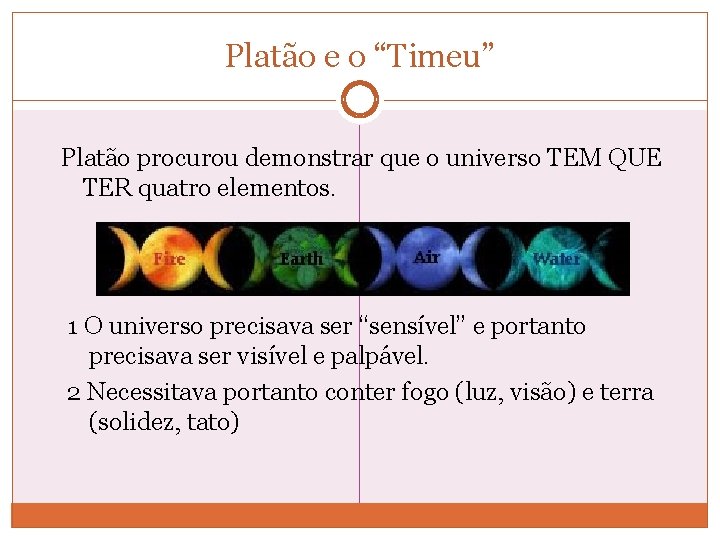 Platão e o “Timeu”

Platão procurou demonstrar que o universo TEM QUE TER quatro elementos.

Fire Earth Air Water

1 O universo precisava ser “sensível” e portanto precisava ser visível e palpável.

2 Necessitava portanto conter fogo (luz, visão) e terra (solidez, tato)